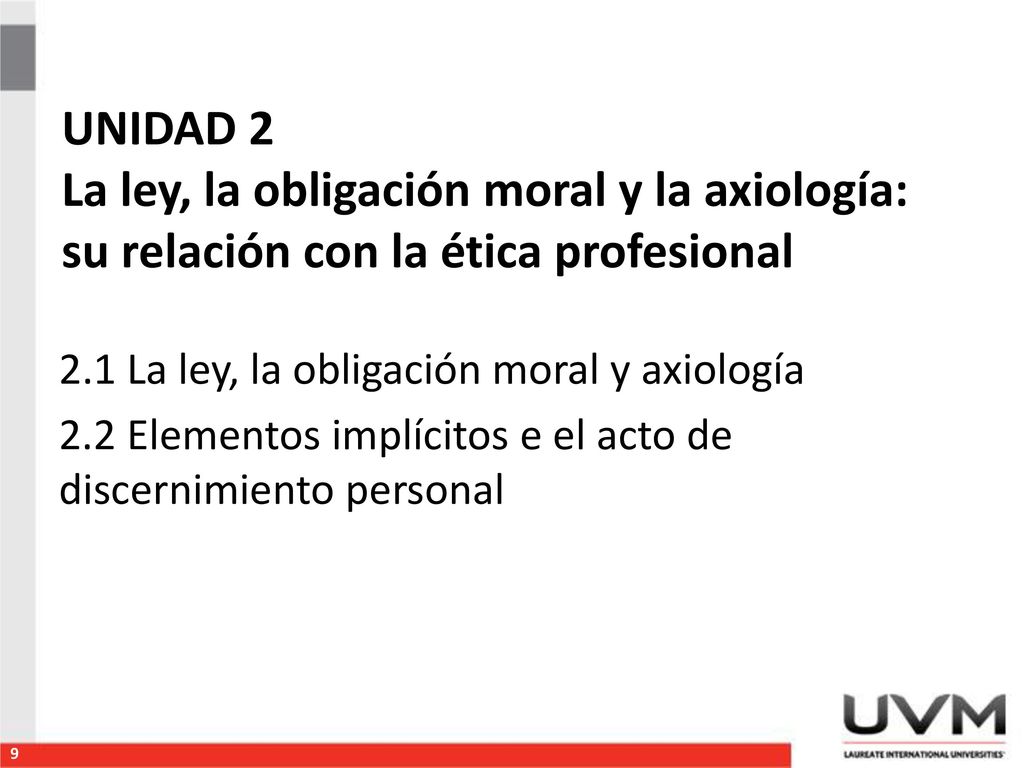 UNIDAD 2
La ley, la obligación moral y la axiología: su relación con la ética profesional

2.1 La ley, la obligación moral y axiología

2.2 Elementos implícitos e el acto de discernimiento personal

9

UVM
LAUREATE INTERNATIONAL UNIVERSITIES